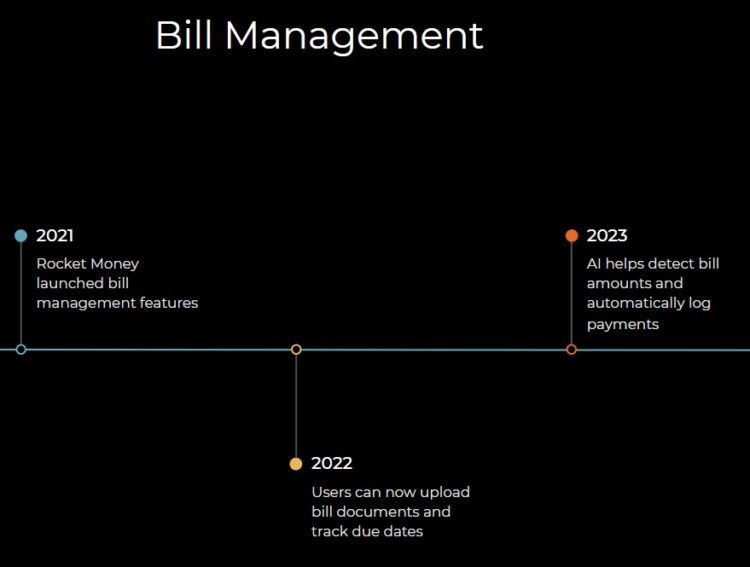 Bill Management

2021
Rocket Money launched bill management features

2022
Users can now upload bill documents and track due dates

2023
AI helps detect bill amounts and automatically log payments